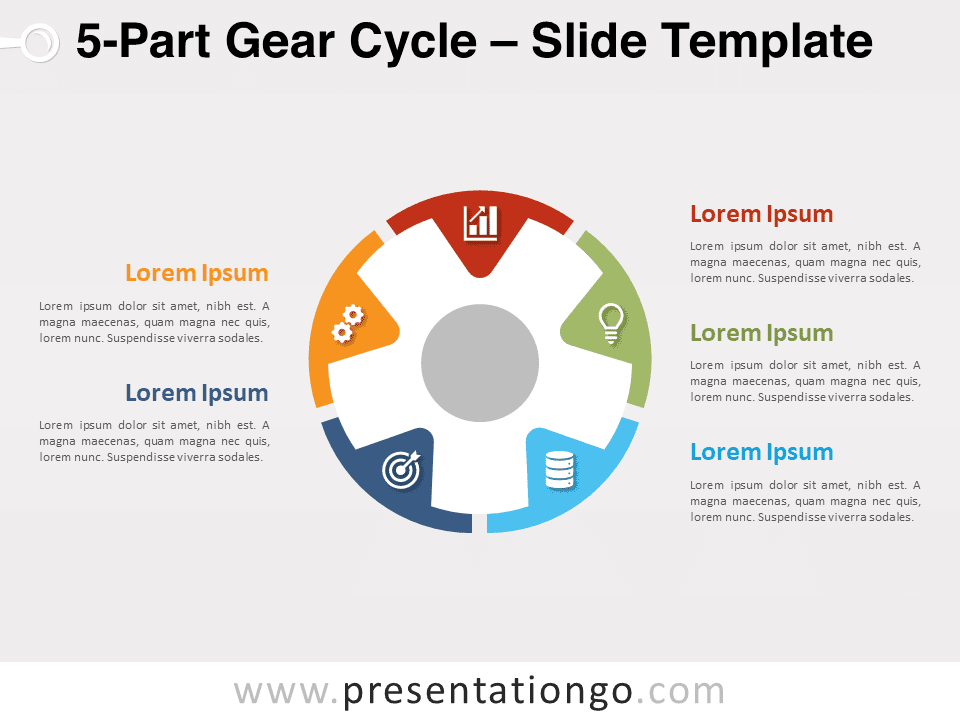 5-Part Gear Cycle – Slide Template

Lorem Ipsum
Lorem ipsum dolor sit amet, nibh est. A magna maecenas, quam magna nec quis, lorem nunc. Suspendisse viverra sodales.

Lorem Ipsum
Lorem ipsum dolor sit amet, nibh est. A magna maecenas, quam magna nec quis, lorem nunc. Suspendisse viverra sodales.

Lorem Ipsum
Lorem ipsum dolor sit amet, nibh est. A magna maecenas, quam magna nec quis, lorem nunc. Suspendisse viverra sodales.

Lorem Ipsum
Lorem ipsum dolor sit amet, nibh est. A magna maecenas, quam magna nec quis, lorem nunc. Suspendisse viverra sodales.

Lorem Ipsum
Lorem ipsum dolor sit amet, nibh est. A magna maecenas, quam magna nec quis, lorem nunc. Suspendisse viverra sodales.

www.presentationgo.com